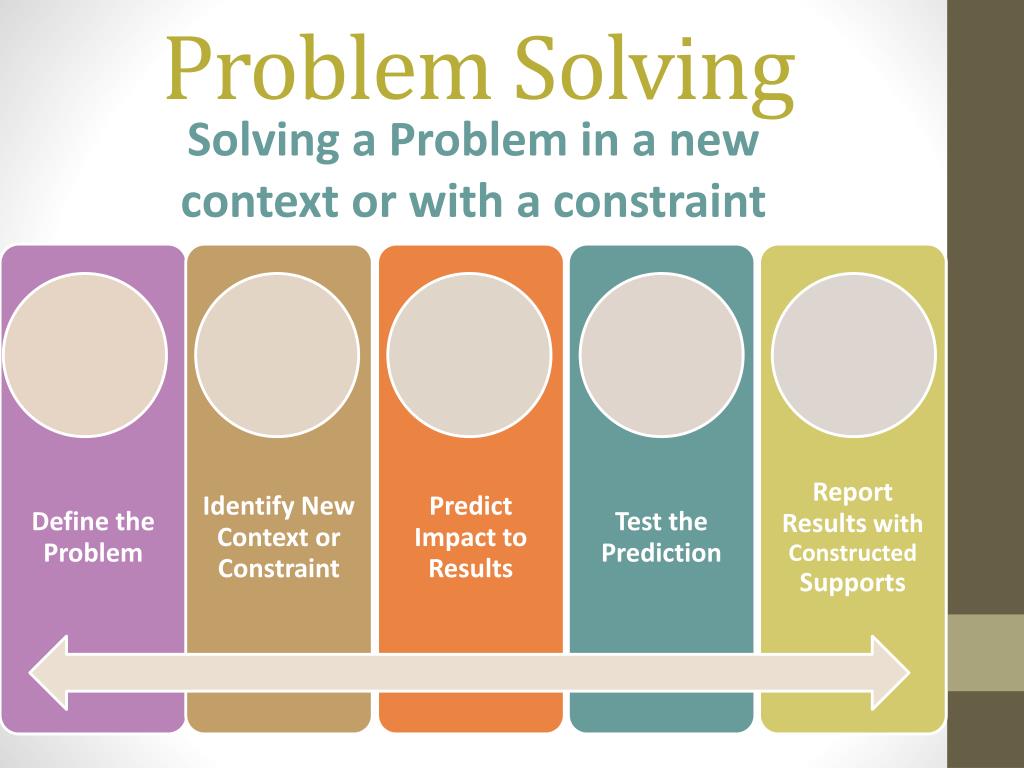 Problem Solving

Solving a Problem in a new context or with a constraint

Define the Problem

Identify New Context or Constraint

Predict Impact to Results

Test the Prediction

Report Results with Constructed Supports